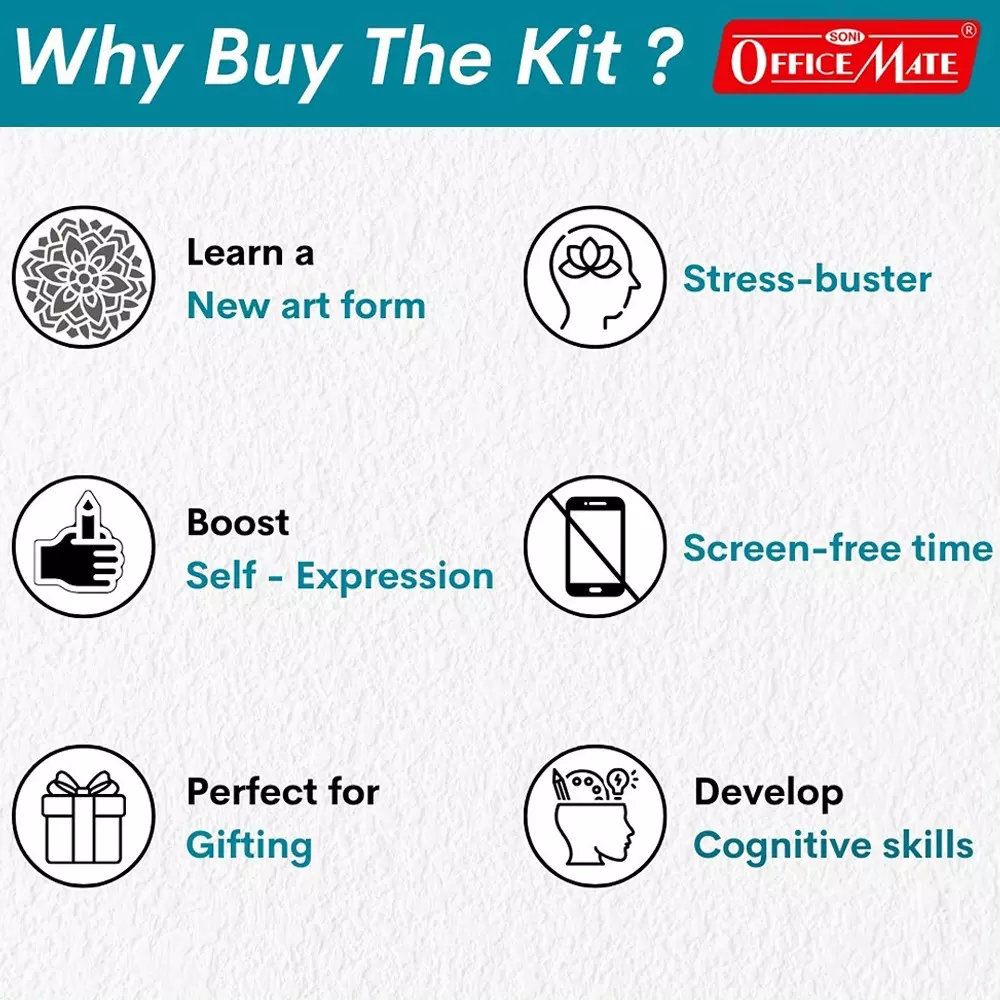 Why Buy The Kit ?

SONI OFFICE MATE ®

Learn a
New art form

Stress-buster

Boost
Self - Expression

Screen-free time

Perfect for
Gifting

Develop
Cognitive skills